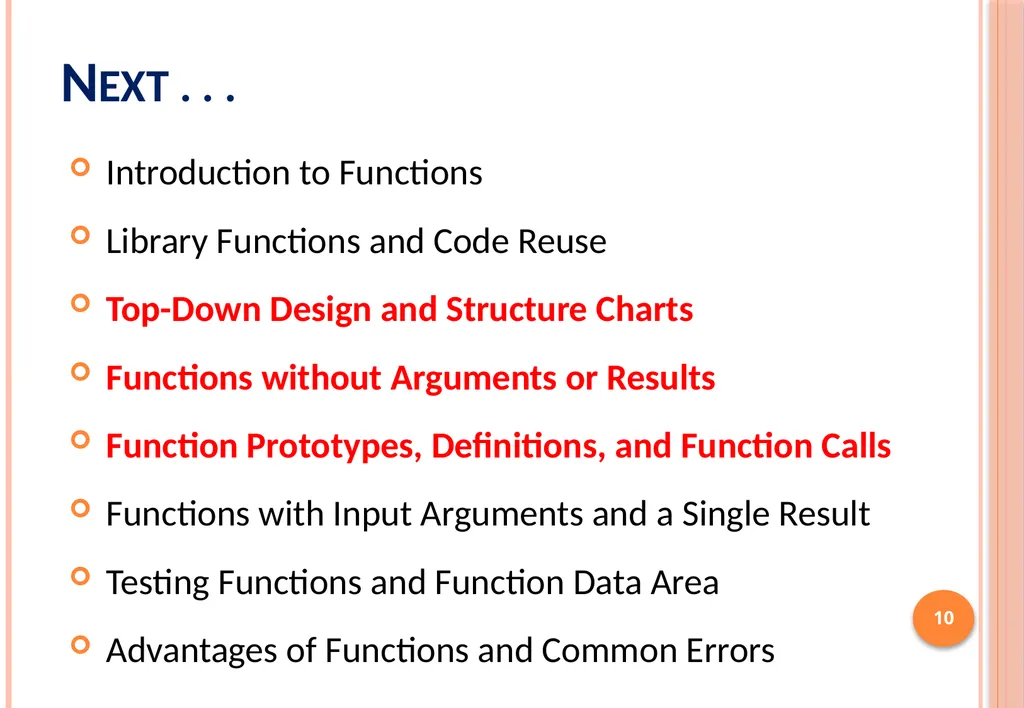 NEXT . . .

Introduction to Functions

Library Functions and Code Reuse

Top-Down Design and Structure Charts

Functions without Arguments or Results

Function Prototypes, Definitions, and Function Calls

Functions with Input Arguments and a Single Result

Testing Functions and Function Data Area

Advantages of Functions and Common Errors

10